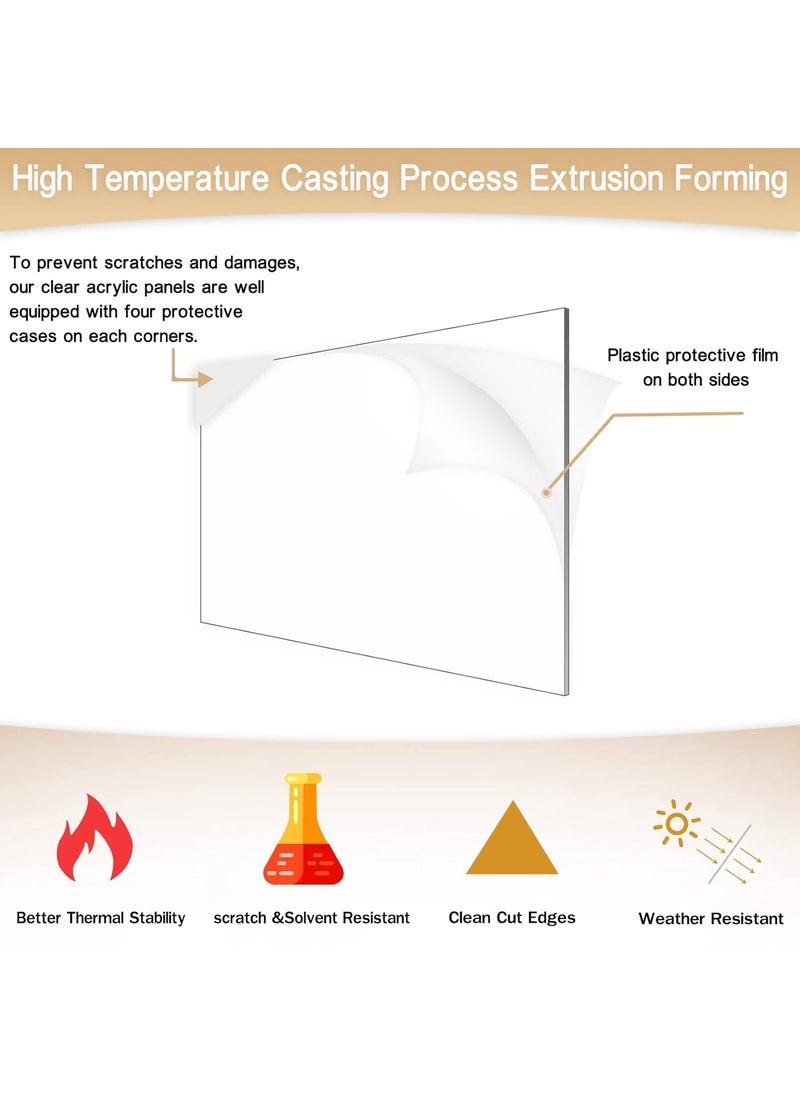 High Temperature Casting Process Extrusion Forming

To prevent scratches and damages, our clear acrylic panels are well equipped with four protective cases on each corners.

Plastic protective film on both sides

Better Thermal Stability

scratch &Solvent Resistant

Clean Cut Edges

Weather Resistant